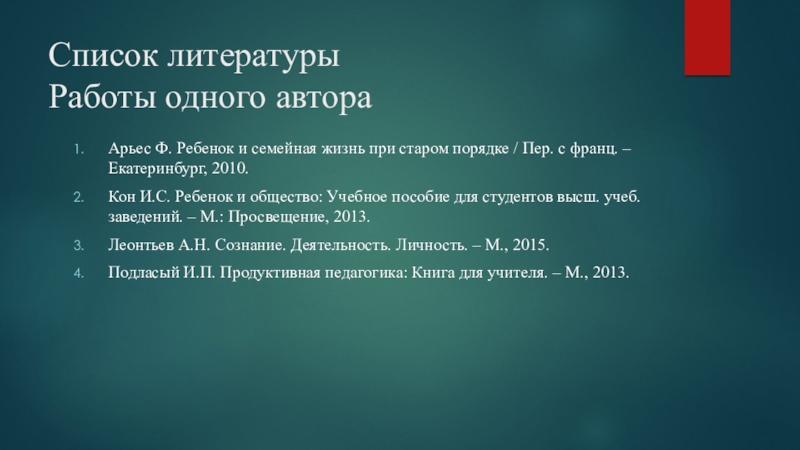 Список литературы
Работы одного автора

1. Арьес Ф. Ребенок и семейная жизнь при старом порядке / Пер. с франц. – Екатеринбург, 2010.
2. Кон И.С. Ребенок и общество: Учебное пособие для студентов высш. учеб. заведений. – М.: Просвещение, 2013.
3. Леонтьев А.Н. Сознание. Деятельность. Личность. – М., 2015.
4. Подласый И.П. Продуктивная педагогика: Книга для учителя. – М., 2013.